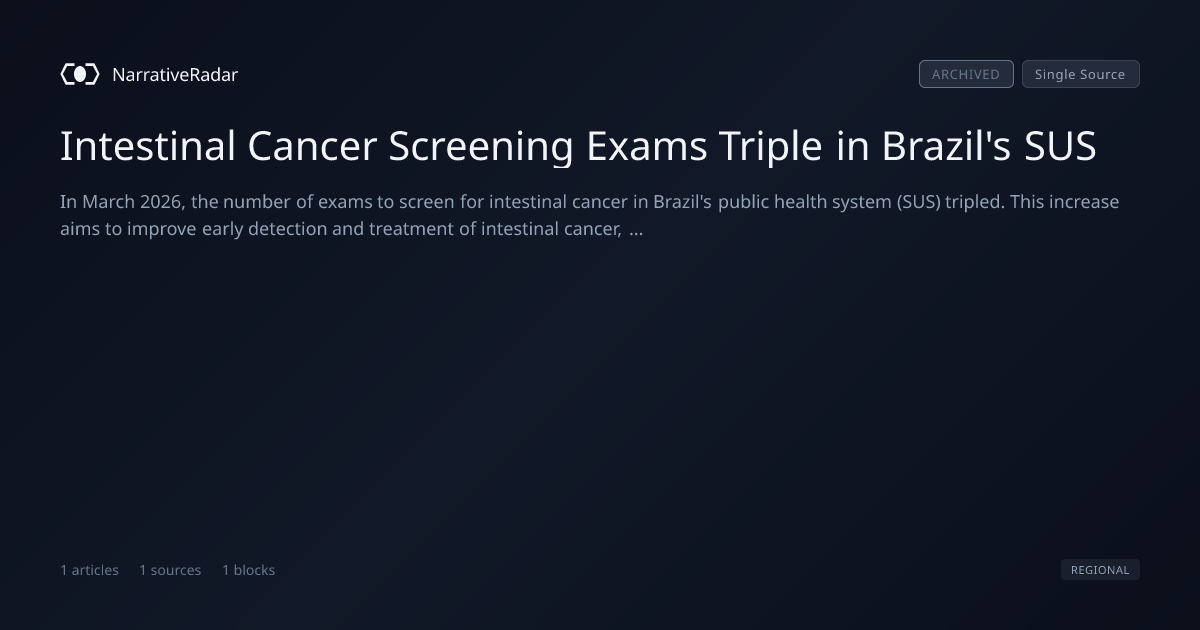 NarrativeRadar

ARCHIVED Single Source

Intestinal Cancer Screening Exams Triple in Brazil's SUS

In March 2026, the number of exams to screen for intestinal cancer in Brazil's public health system (SUS) tripled. This increase aims to improve early detection and treatment of intestinal cancer, ...

1 articles 1 sources 1 blocks

REGIONAL